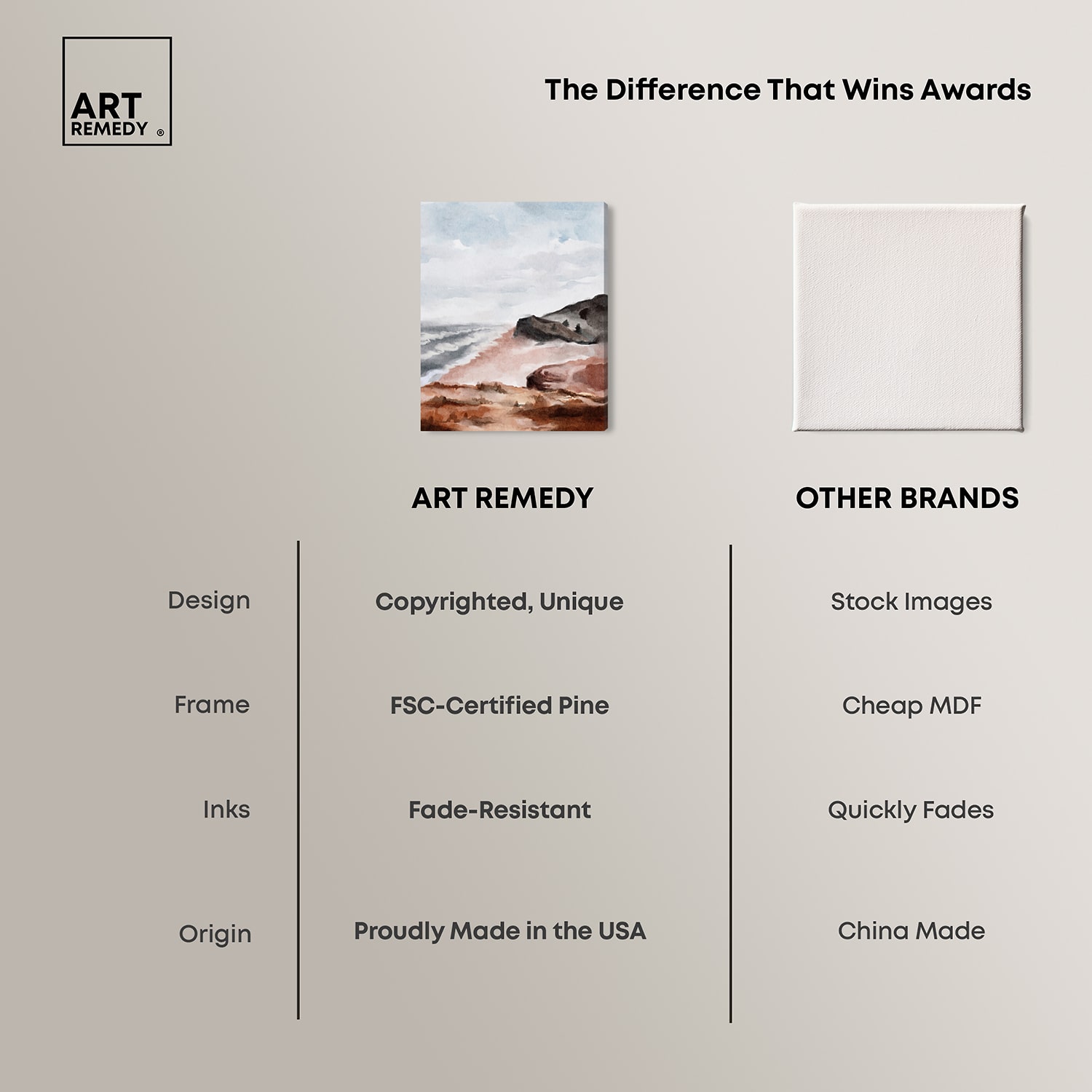 ART REMEDY ®

The Difference That Wins Awards

| | ART REMEDY | OTHER BRANDS |
|---|---|---|
| Design | Copyrighted, Unique | Stock Images |
| Frame | FSC-Certified Pine | Cheap MDF |
| Inks | Fade-Resistant | Quickly Fades |
| Origin | Proudly Made in the USA | China Made |